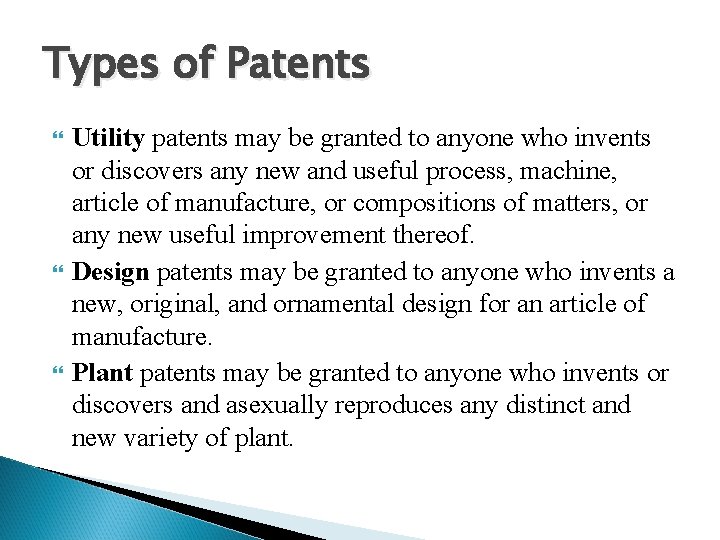 Types of Patents

Utility patents may be granted to anyone who invents or discovers any new and useful process, machine, article of manufacture, or compositions of matters, or any new useful improvement thereof.

Design patents may be granted to anyone who invents a new, original, and ornamental design for an article of manufacture.

Plant patents may be granted to anyone who invents or discovers and asexually reproduces any distinct and new variety of plant.